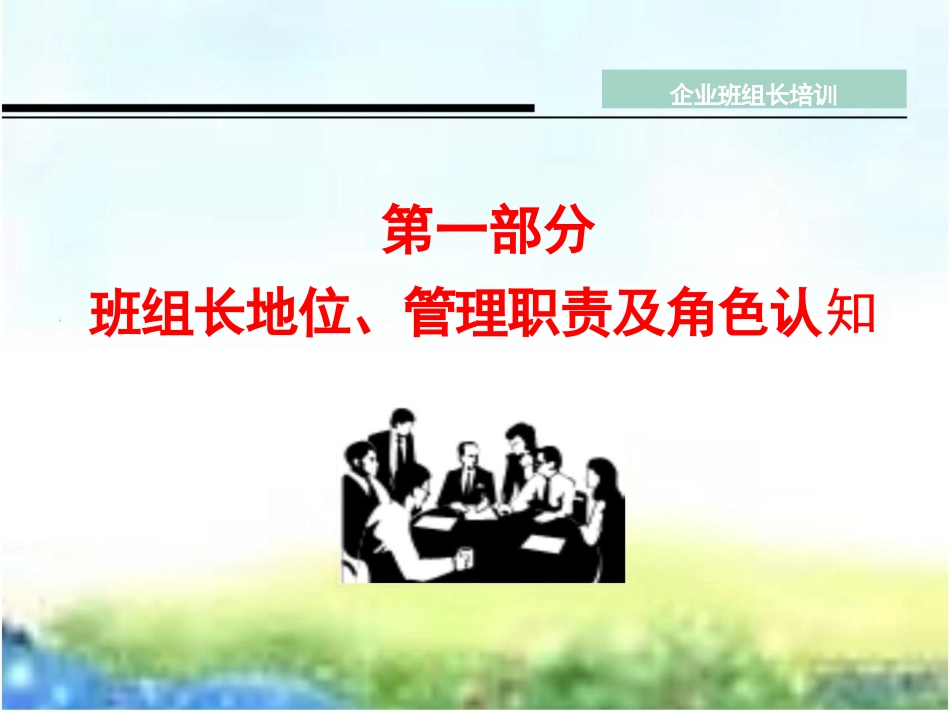 企业班组长培训

第一部分

班组长地位、管理职责及角色认知